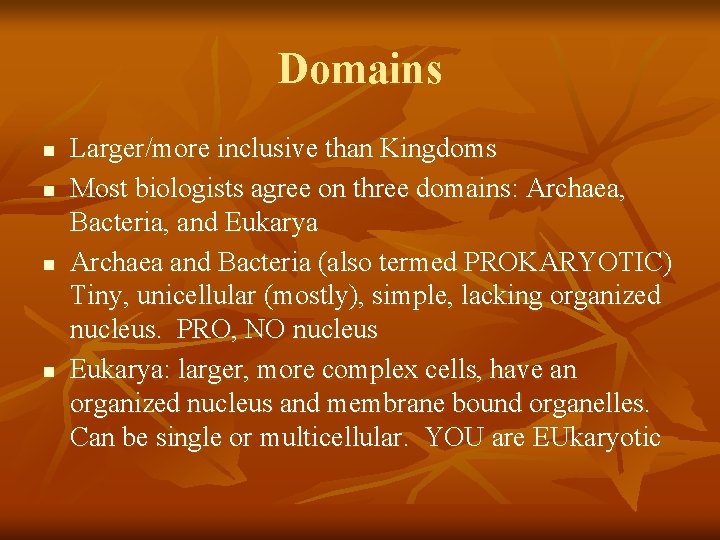 Domains

- Larger/more inclusive than Kingdoms
- Most biologists agree on three domains: Archaea, Bacteria, and Eukarya
- Archaea and Bacteria (also termed PROKARYOTIC) Tiny, unicellular (mostly), simple, lacking organized nucleus. PRO, NO nucleus
- Eukarya: larger, more complex cells, have an organized nucleus and membrane bound organelles. Can be single or multicellular. YOU are EUkaryotic